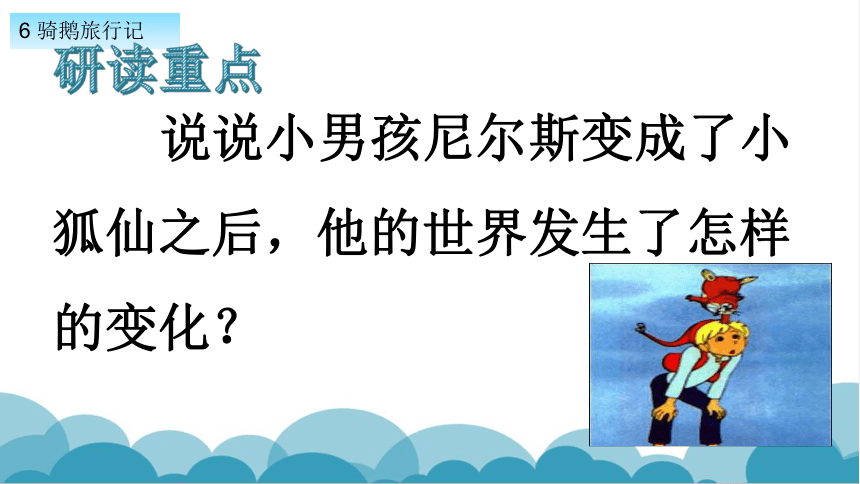 6 骑鹅旅行记

研读重点

说说小男孩尼尔斯变成了小狐仙之后，他的世界发生了怎样的变化？